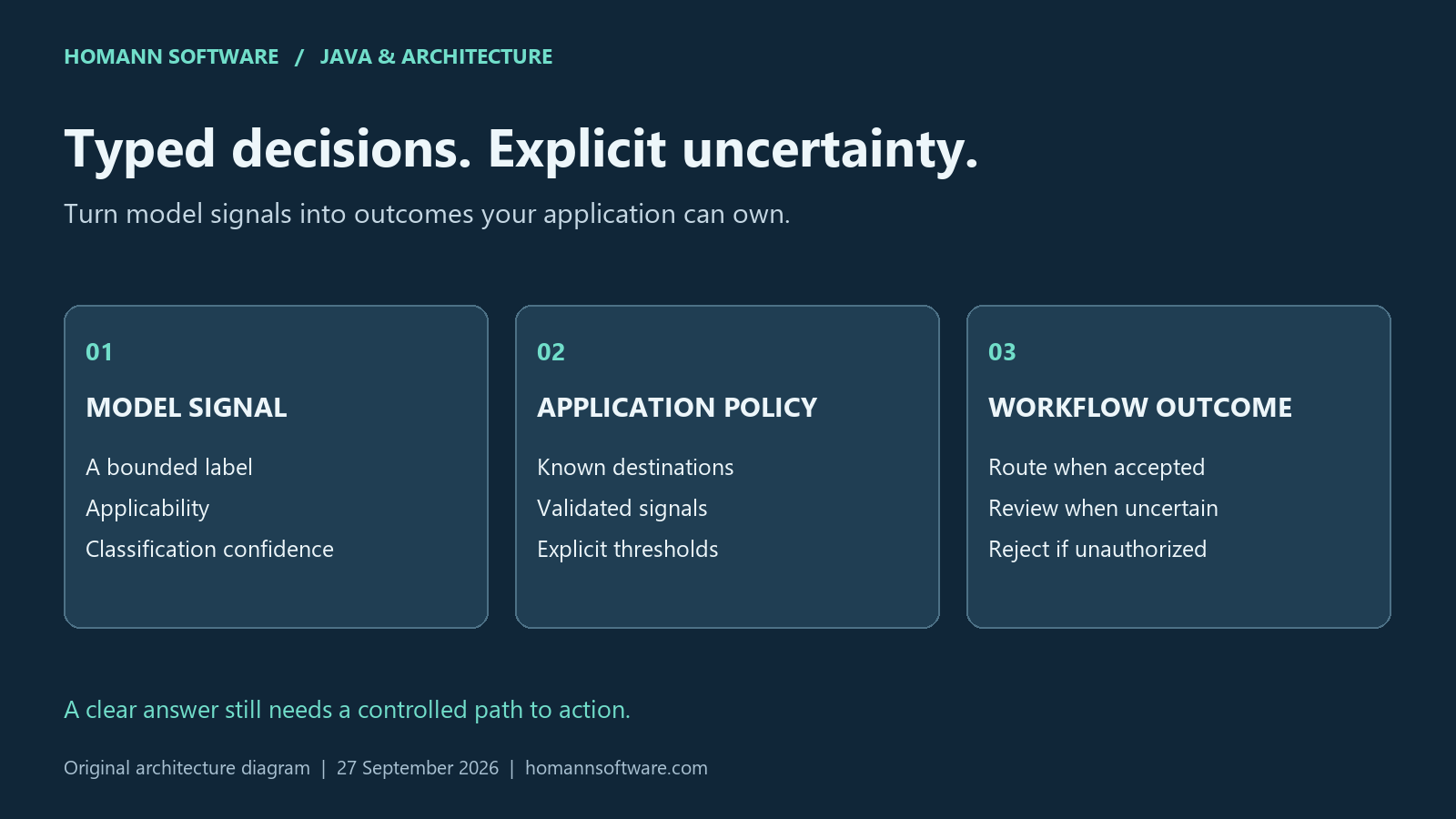 HOMANN SOFTWARE / JAVA & ARCHITECTURE

Typed decisions. Explicit uncertainty.

Turn model signals into outcomes your application can own.

01

MODEL SIGNAL

A bounded label

Applicability

Classification confidence

02

APPLICATION POLICY

Known destinations

Validated signals

Explicit thresholds

03

WORKFLOW OUTCOME

Route when accepted

Review when uncertain

Reject if unauthorized

A clear answer still needs a controlled path to action.

Original architecture diagram | 27 September 2026 | homannsoftware.com